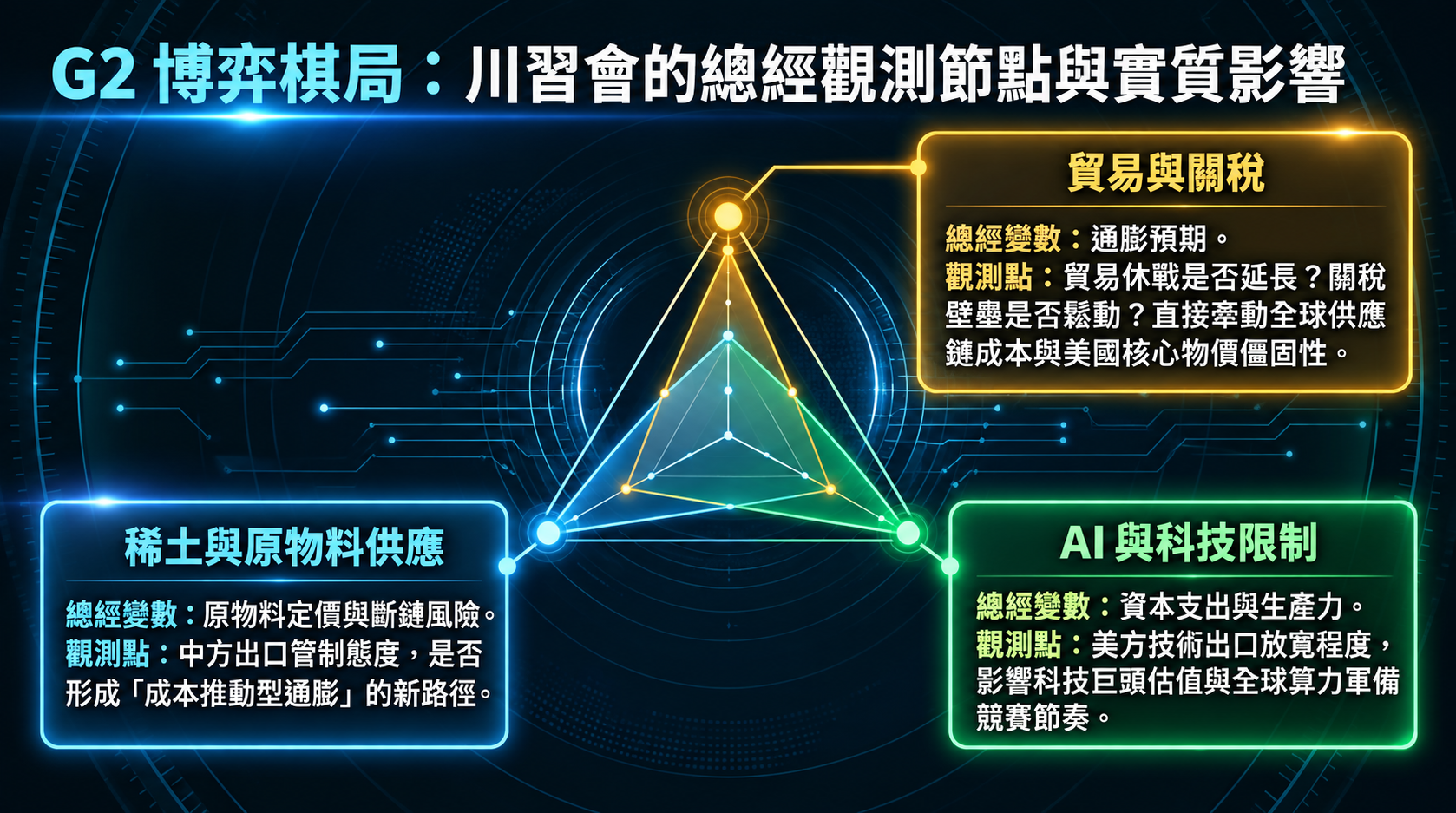 G2 博弈棋局：川習會的總經觀測節點與實質影響

貿易與關稅

總經變數：通膨預期。
觀測點：貿易休戰是否延長？關稅壁壘是否鬆動？直接牽動全球供應鏈成本與美國核心物價僵固性。

稀土與原物料供應

總經變數：原物料定價與斷鏈風險。
觀測點：中方出口管制態度，是否形成「成本推動型通膨」的新路徑。

AI 與科技限制

總經變數：資本支出與生產力。
觀測點：美方技術出口放寬程度，影響科技巨頭估值與全球算力軍備競賽節奏。